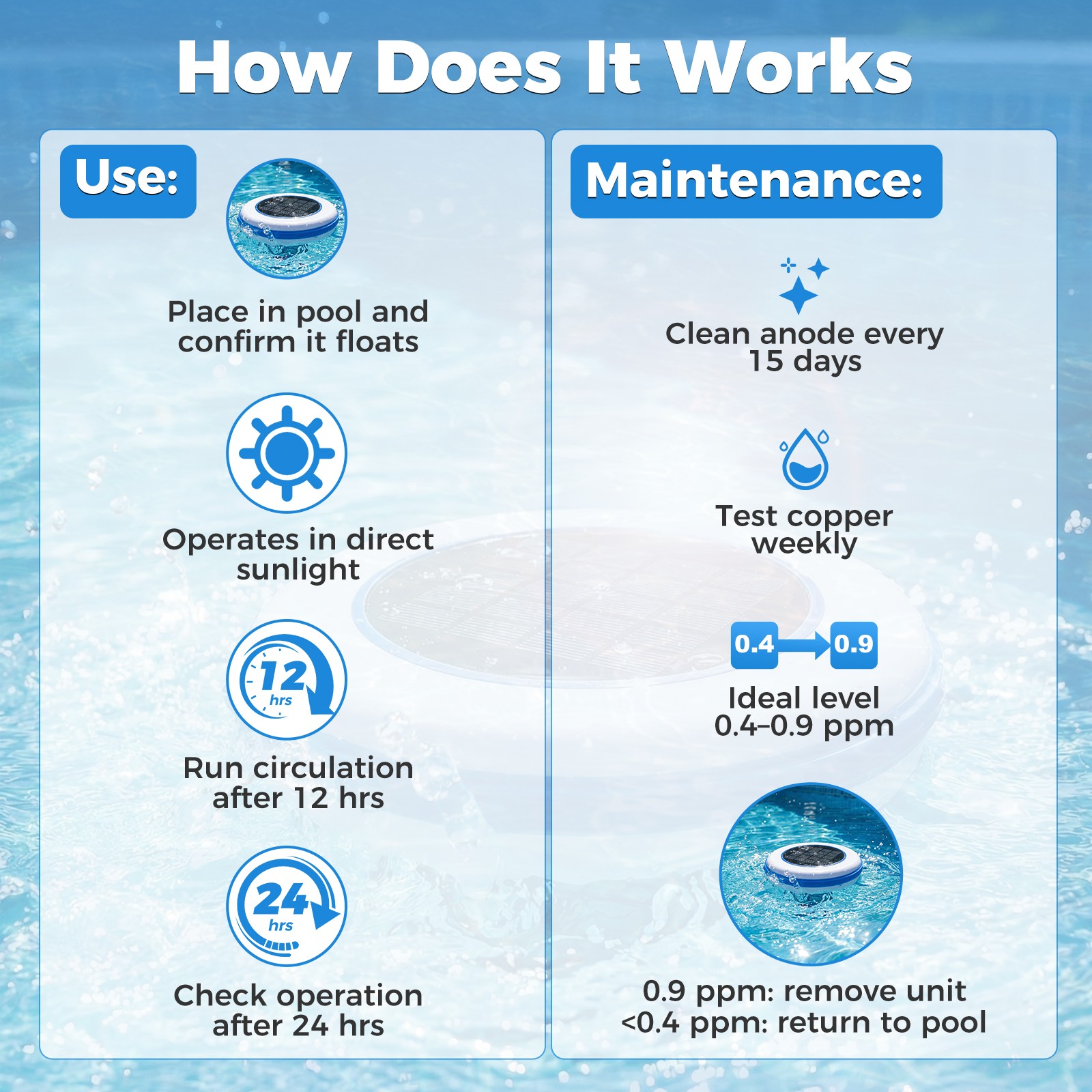 How Does It Works

Use:

Place in pool and confirm it floats

Operates in direct sunlight

12 hrs

Run circulation after 12 hrs

24 hrs

Check operation after 24 hrs

Maintenance:

Clean anode every 15 days

Test copper weekly

0.4 0.9

Ideal level 0.4–0.9 ppm

0.9 ppm: remove unit
<0.4 ppm: return to pool